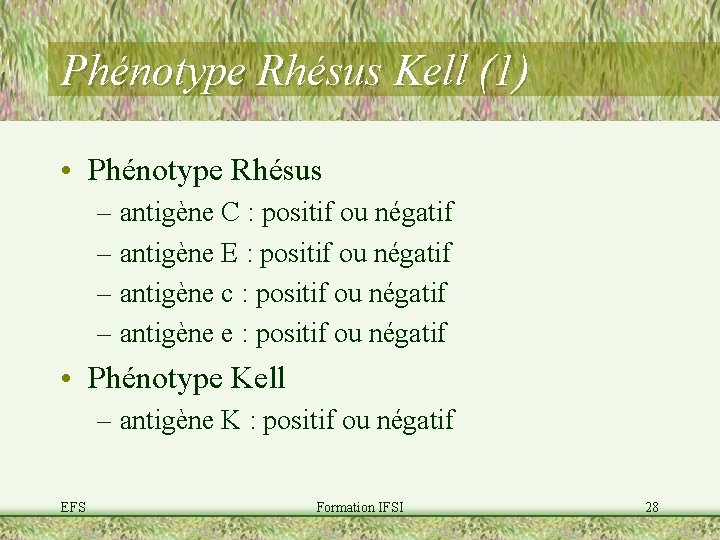 Phénotype Rhésus Kell (1)

• Phénotype Rhésus
– antigène C : positif ou négatif
– antigène E : positif ou négatif
– antigène c : positif ou négatif
– antigène e : positif ou négatif

• Phénotype Kell
– antigène K : positif ou négatif

EFS

Formation IFSI

28